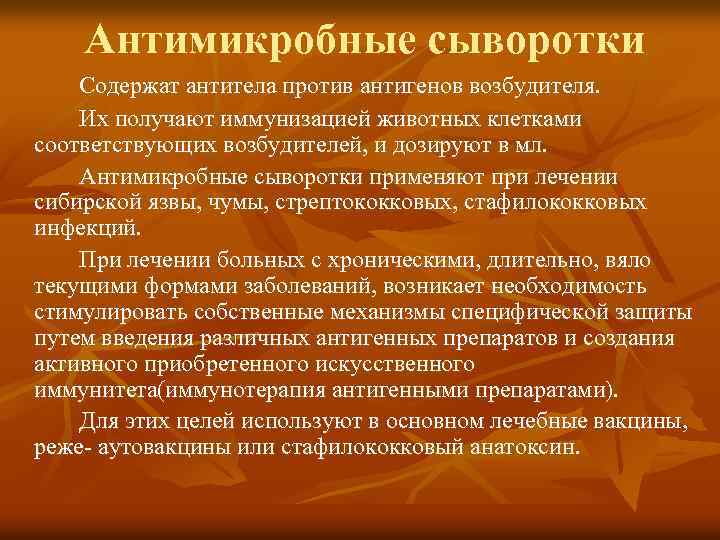 Антимикробные сыворотки

Содержат антитела против антигенов возбудителя.

Их получают иммунизацией животных клетками соответствующих возбудителей, и дозируют в мл.

Антимикробные сыворотки применяют при лечении сибирской язвы, чумы, стрептококковых, стафилококковых инфекций.

При лечении больных с хроническими, длительно, вяло текущими формами заболеваний, возникает необходимость стимулировать собственные механизмы специфической защиты путем введения различных антигенных препаратов и создания активного приобретенного искусственного иммунитета(иммунотерапия антигенными препаратами).

Для этих целей используют в основном лечебные вакцины, реже- аутовакцины или стафилококковый анатоксин.